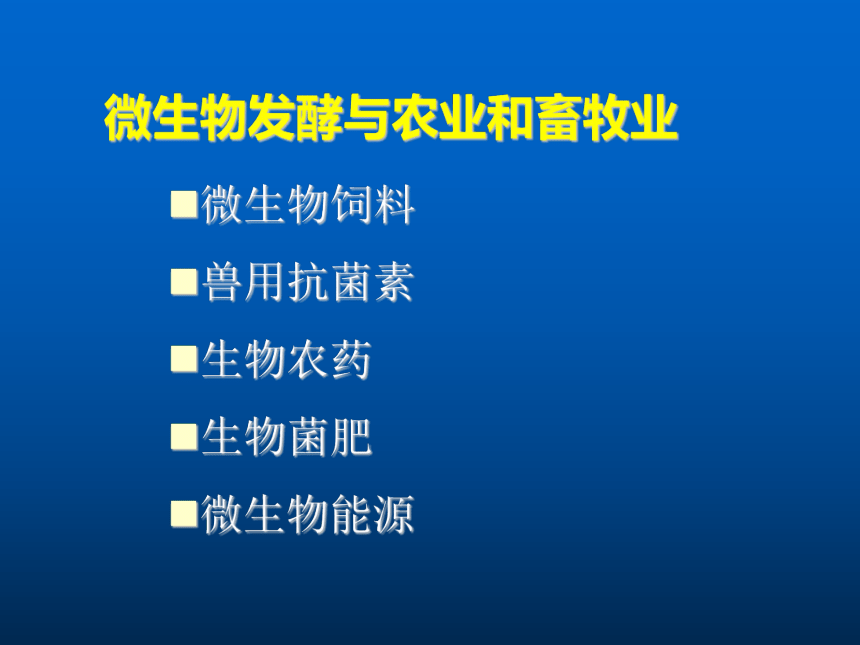 微生物发酵与农业和畜牧业

■微生物饲料

■兽用抗菌素

■生物农药

■生物菌肥

■微生物能源